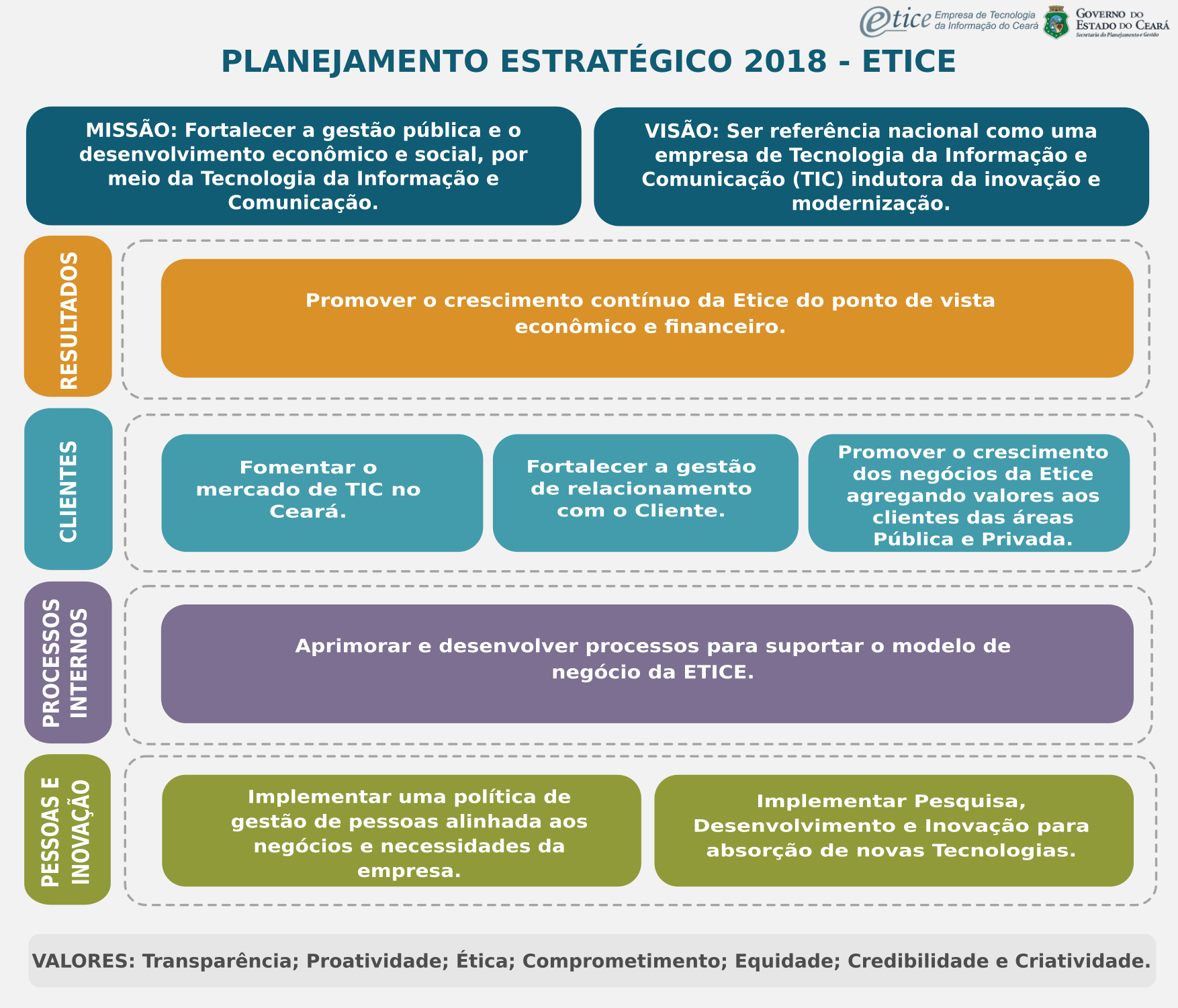 etice Empresa de Tecnologia da Informação do Ceará

GOVERNO DO ESTADO DO CEARÁ
Secretaria do Planejamento e Gestão

PLANEJAMENTO ESTRATÉGICO 2018 - ETICE

MISSÃO: Fortalecer a gestão pública e o desenvolvimento econômico e social, por meio da Tecnologia da Informação e Comunicação.

VISÃO: Ser referência nacional como uma empresa de Tecnologia da Informação e Comunicação (TIC) indutora da inovação e modernização.

RESULTADOS

Promover o crescimento contínuo da Etice do ponto de vista econômico e financeiro.

CLIENTES

Fomentar o mercado de TIC no Ceará.

Fortalecer a gestão de relacionamento com o Cliente.

Promover o crescimento dos negócios da Etice agregando valores aos clientes das áreas Pública e Privada.

PROCESSOS INTERNOS

Aprimorar e desenvolver processos para suportar o modelo de negócio da ETICE.

PESSOAS E INOVAÇÃO

Implementar uma política de gestão de pessoas alinhada aos negócios e necessidades da empresa.

Implementar Pesquisa, Desenvolvimento e Inovação para absorção de novas Tecnologias.

VALORES: Transparência; Proatividade; Ética; Comprometimento; Equidade; Credibilidade e Criatividade.